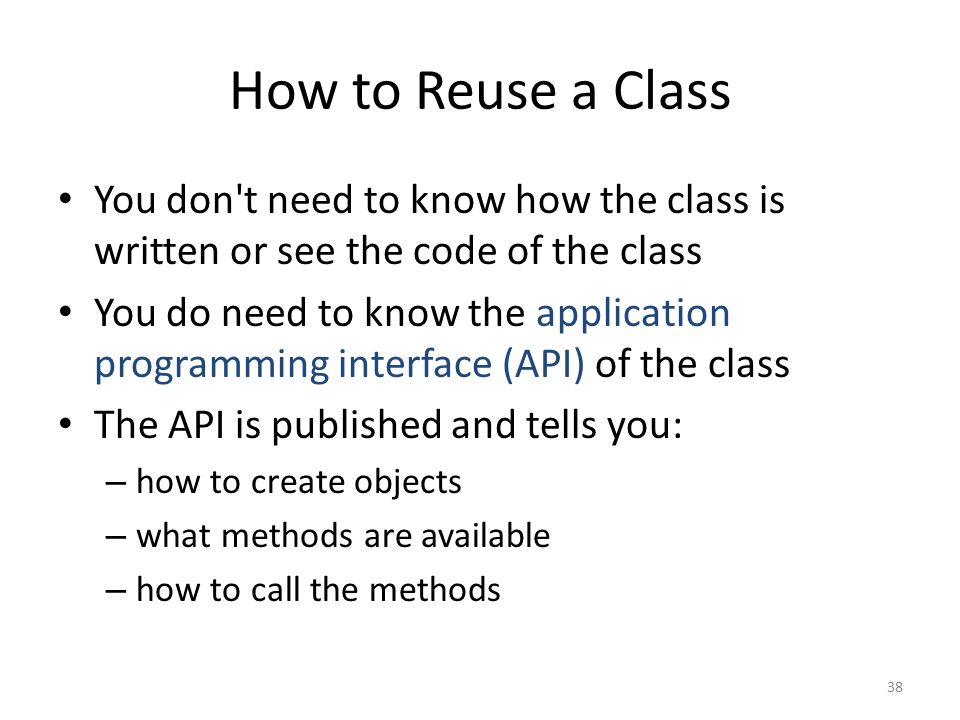 How to Reuse a Class

• You don't need to know how the class is written or see the code of the class
• You do need to know the application programming interface (API) of the class
• The API is published and tells you:
– how to create objects
– what methods are available
– how to call the methods

38